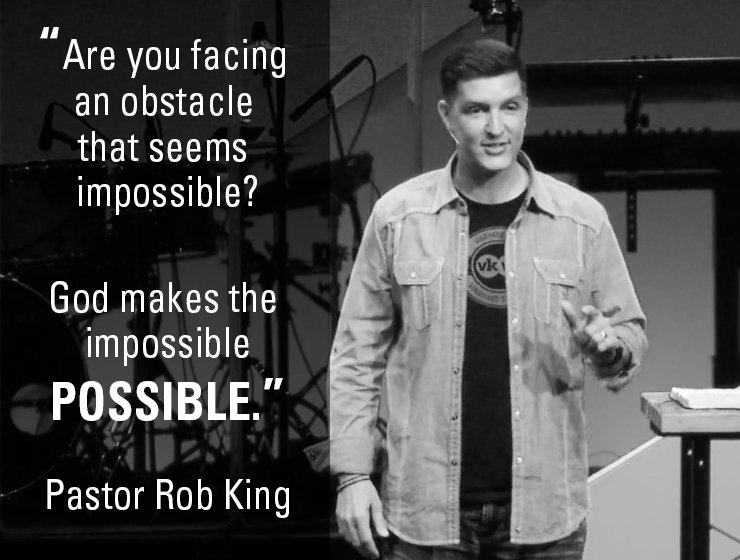 "Are you facing an obstacle that seems impossible?

God makes the impossible POSSIBLE."

Pastor Rob King

vk